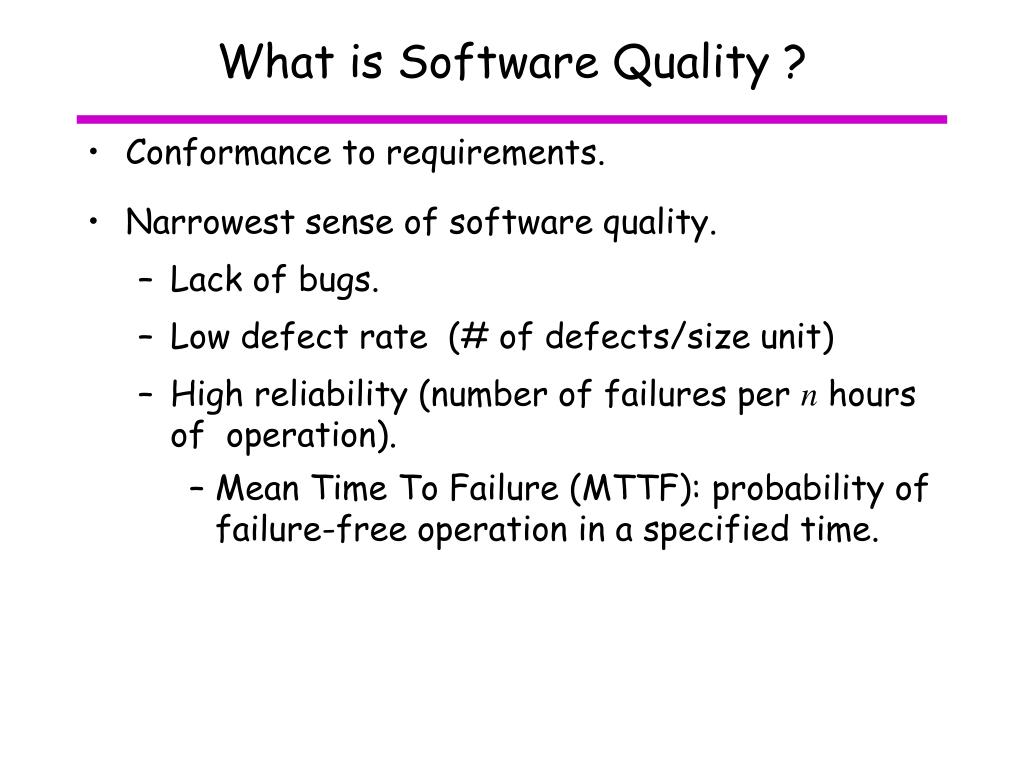 What is Software Quality ?

• Conformance to requirements.

• Narrowest sense of software quality.

– Lack of bugs.

– Low defect rate (# of defects/size unit)

– High reliability (number of failures per $n$ hours of operation).

– Mean Time To Failure (MTTF): probability of failure-free operation in a specified time.